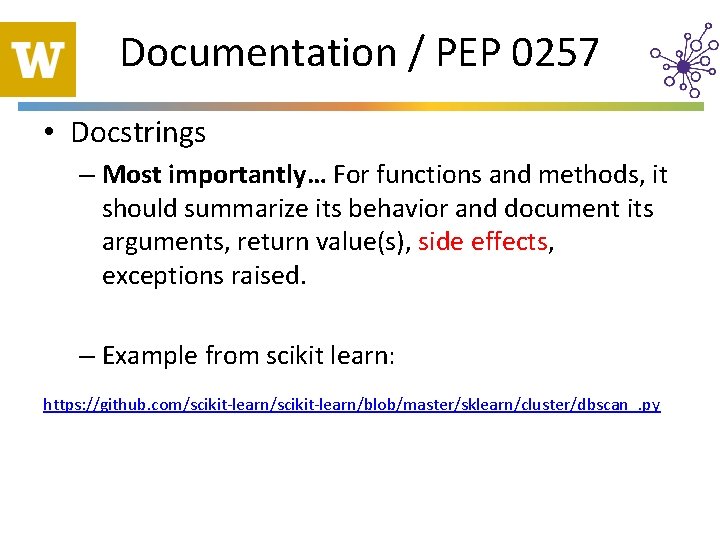 W

Documentation / PEP 0257

• Docstrings

– Most importantly… For functions and methods, it should summarize its behavior and document its arguments, return value(s), side effects, exceptions raised.

– Example from scikit learn:

https://github.com/scikit-learn/scikit-learn/blob/master/sklearn/cluster/dbscan_.py